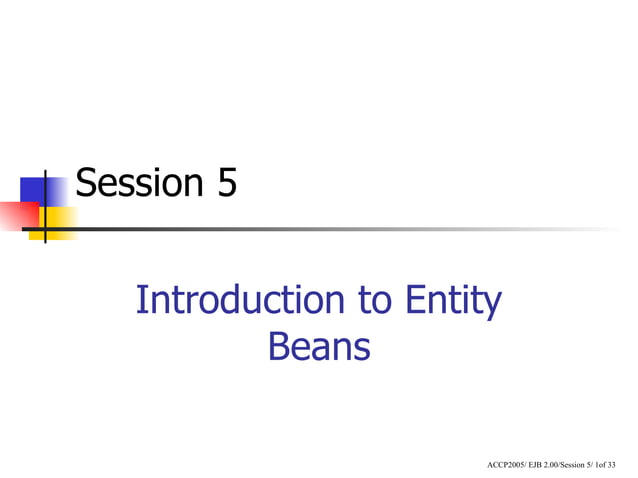 Session 5

Introduction to Entity Beans

ACCP2005/ EJB 2.00/Session 5/ 1of 33